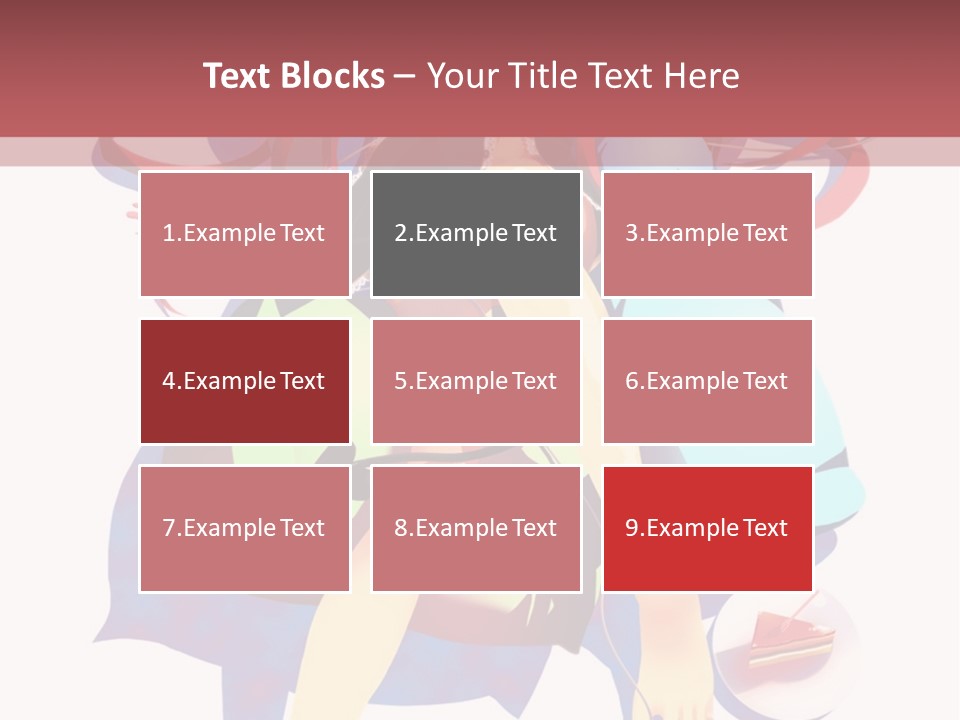 Text Blocks – Your Title Text Here

1.Example Text

2.Example Text

3.Example Text

4.Example Text

5.Example Text

6.Example Text

7.Example Text

8.Example Text

9.Example Text